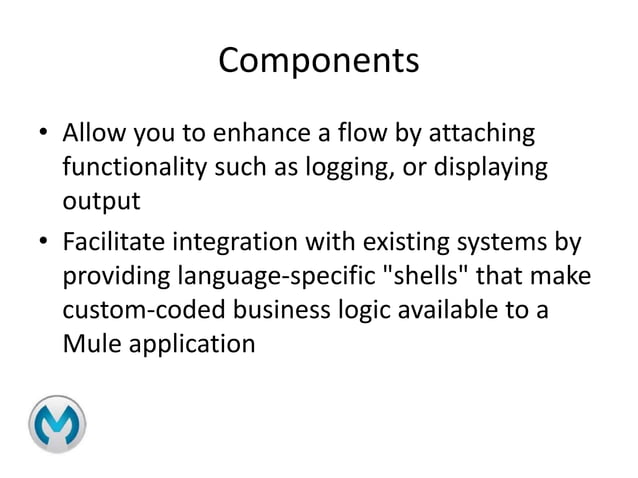 Components

• Allow you to enhance a flow by attaching functionality such as logging, or displaying output
• Facilitate integration with existing systems by providing language-specific "shells" that make custom-coded business logic available to a Mule application